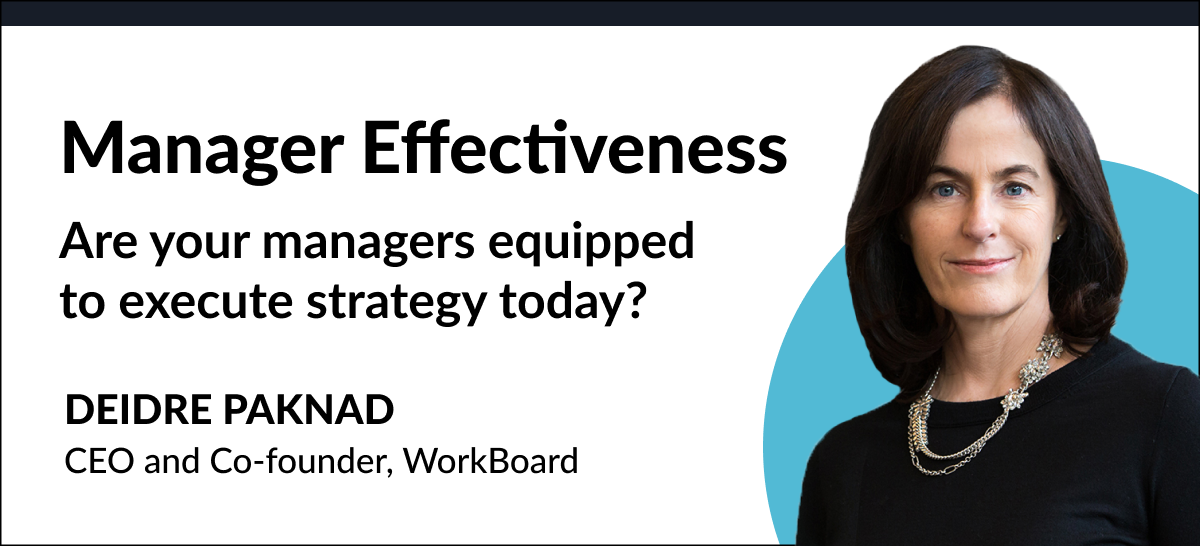 Manager Effectiveness

Are your managers equipped to execute strategy today?

DEIDRE PAKNAD
CEO and Co-founder, WorkBoard